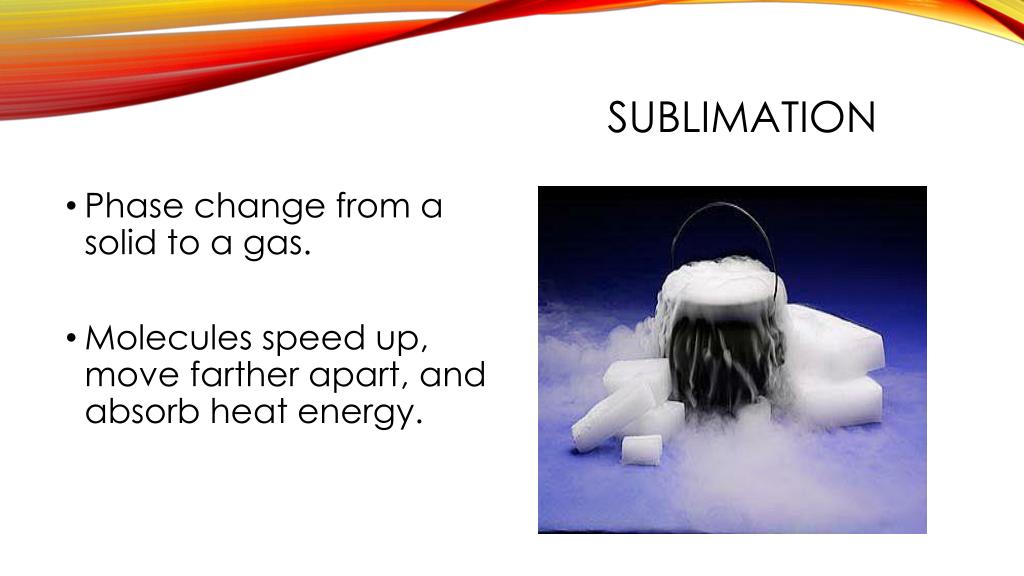 SUBLIMATION

• Phase change from a solid to a gas.

• Molecules speed up, move farther apart, and absorb heat energy.